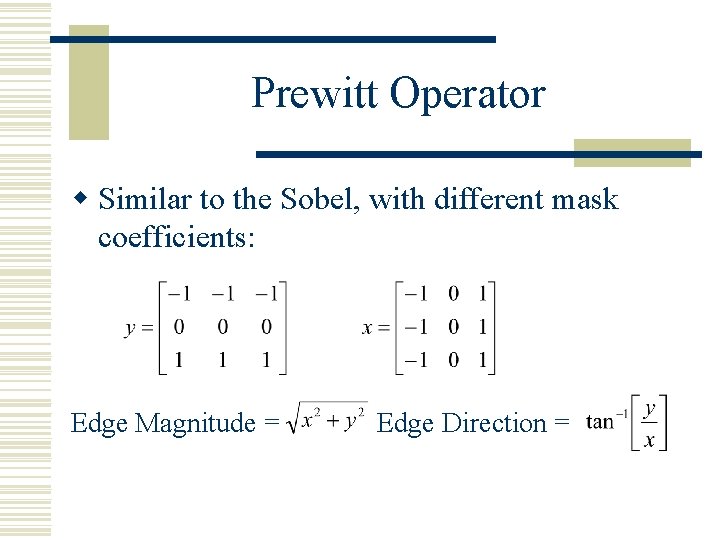 Prewitt Operator

Similar to the Sobel, with different mask coefficients:

$y = \begin{bmatrix} -1 & -1 & -1 \\ 0 & 0 & 0 \\ 1 & 1 & 1 \end{bmatrix}$ $x = \begin{bmatrix} -1 & 0 & 1 \\ -1 & 0 & 1 \\ -1 & 0 & 1 \end{bmatrix}$

Edge Magnitude = $\sqrt{x^2 + y^2}$ Edge Direction = $\tan^{-1}\left[\frac{y}{x}\right]$